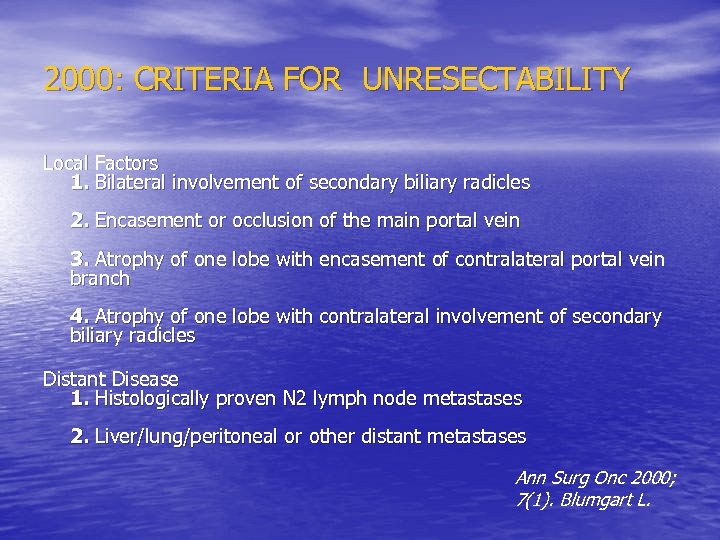 2000: CRITERIA FOR UNRESECTABILITY

Local Factors
1. Bilateral involvement of secondary biliary radicles

2. Encasement or occlusion of the main portal vein

3. Atrophy of one lobe with encasement of contralateral portal vein branch

4. Atrophy of one lobe with contralateral involvement of secondary biliary radicles

Distant Disease
1. Histologically proven N2 lymph node metastases

2. Liver/lung/peritoneal or other distant metastases

Ann Surg Onc 2000; 7(1). Blumgart L.